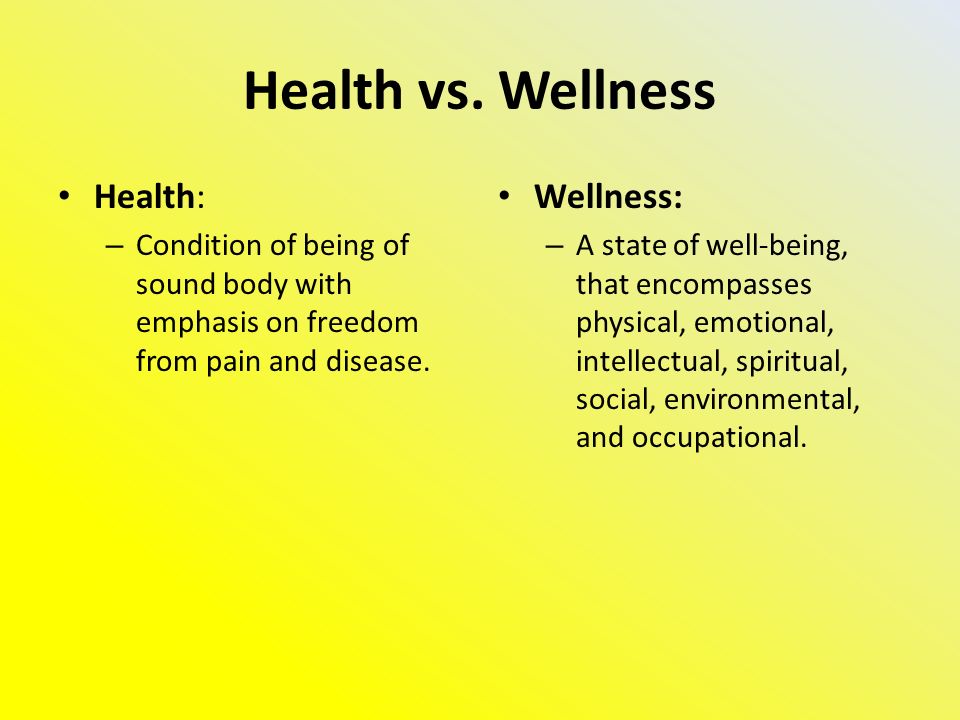 Health vs. Wellness

• Health:
– Condition of being of sound body with emphasis on freedom from pain and disease.

• Wellness:
– A state of well-being, that encompasses physical, emotional, intellectual, spiritual, social, environmental, and occupational.